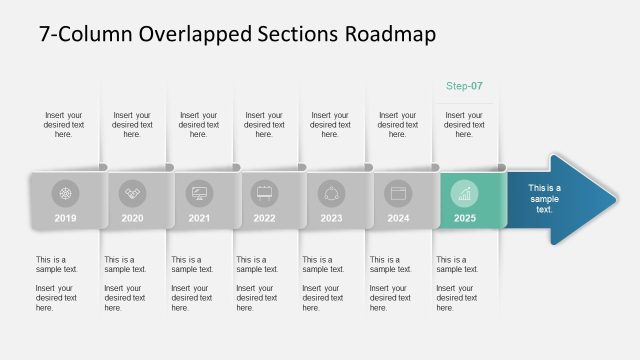 7-Column Overlapped Sections Roadmap

Step-07

Insert your desired text here.

Insert your desired text here.

Insert your desired text here.

Insert your desired text here.

Insert your desired text here.

Insert your desired text here.

Insert your desired text here.

2019

2020

2021

2022

2023

2024

2025

This is a sample text.

This is a sample text.

Insert your desired text here.

This is a sample text.

Insert your desired text here.

This is a sample text.

Insert your desired text here.

This is a sample text.

Insert your desired text here.

This is a sample text.

Insert your desired text here.

This is a sample text.

Insert your desired text here.

This is a sample text.

Insert your desired text here.